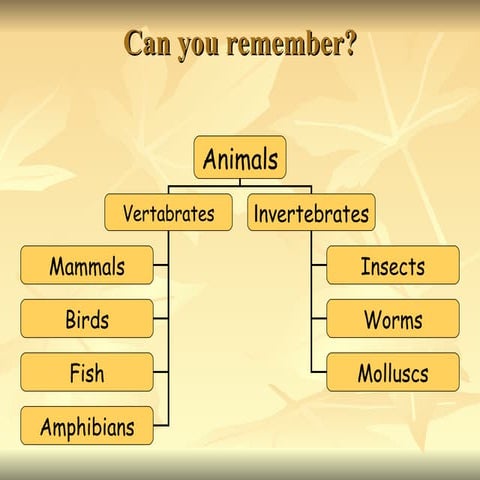 Can you remember?

Animals

Vertabrates

Invertebrates

Mammals

Birds

Fish

Amphibians

Insects

Worms

Molluscs